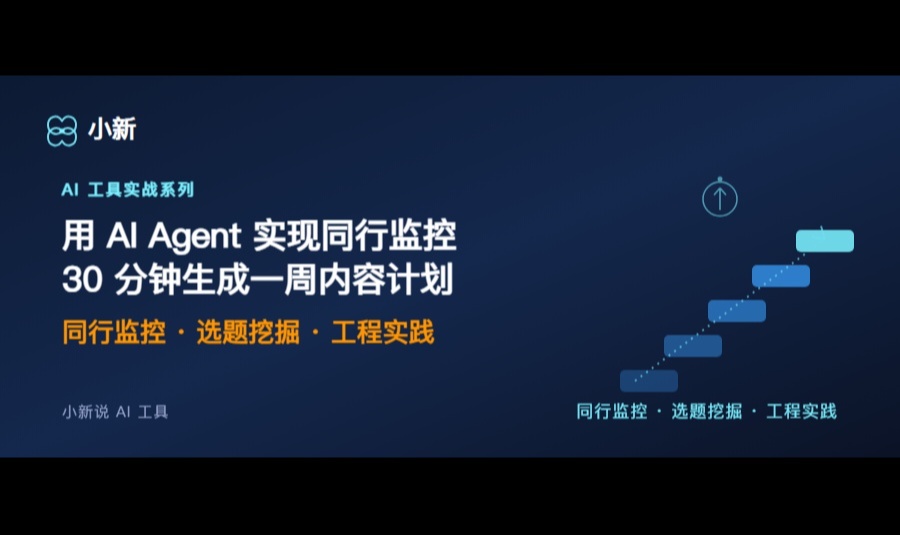 小新

AI 工具实战系列

用 AI Agent 实现同行监控
30 分钟生成一周内容计划

同行监控 · 选题挖掘 · 工程实践

小新说 AI 工具

同行监控 · 选题挖掘 · 工程实践